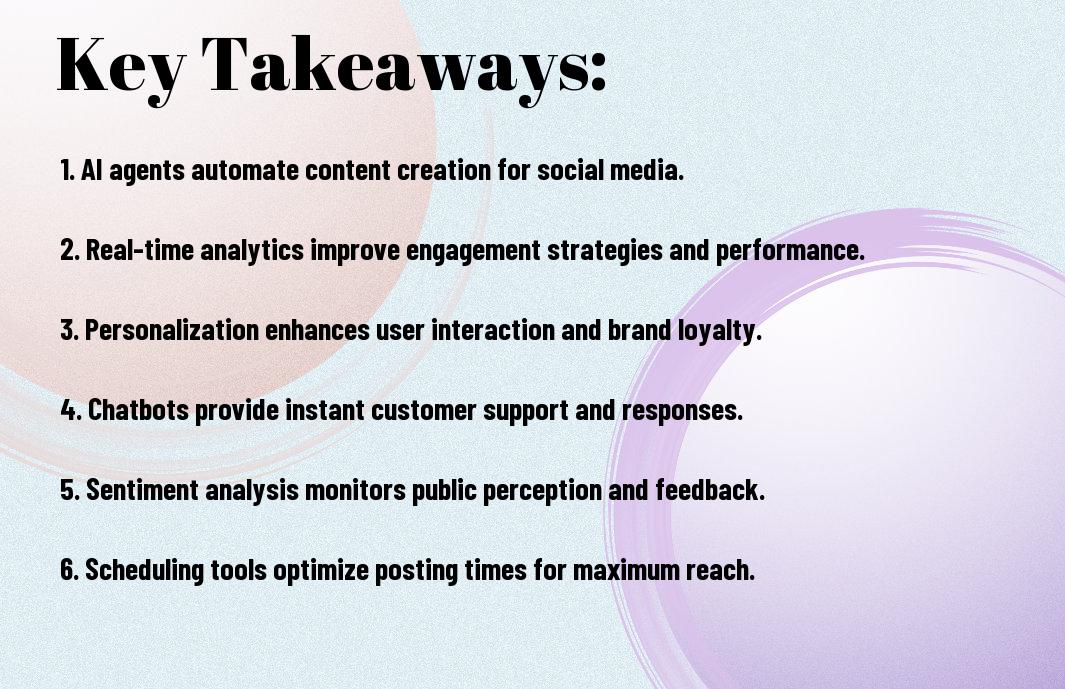 Key Takeaways:

1. AI agents automate content creation for social media.

2. Real-time analytics improve engagement strategies and performance.

3. Personalization enhances user interaction and brand loyalty.

4. Chatbots provide instant customer support and responses.

5. Sentiment analysis monitors public perception and feedback.

6. Scheduling tools optimize posting times for maximum reach.